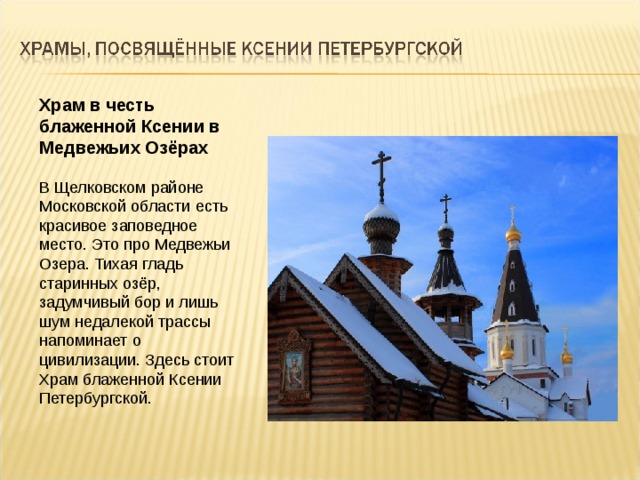 ХРАМЫ, ПОСВЯЩЁННЫЕ КСЕНИИ ПЕТЕРБУРГСКОЙ

Храм в честь блаженной Ксении в Медвежьих Озёрах

В Щелковском районе Московской области есть красивое заповедное место. Это про Медвежьи Озера. Тихая гладь старинных озёр, задумчивый бор и лишь шум недалекой трассы напоминает о цивилизации. Здесь стоит Храм блаженной Ксении Петербургской.